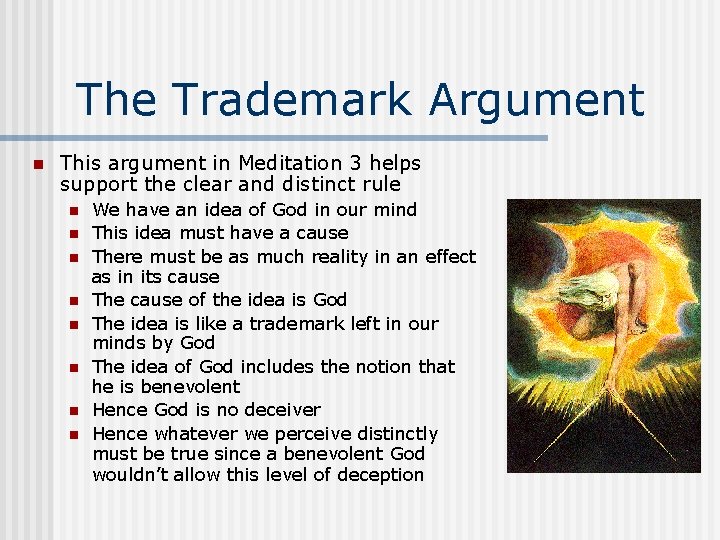 The Trademark Argument

- This argument in Meditation 3 helps support the clear and distinct rule
  - We have an idea of God in our mind
  - This idea must have a cause
  - There must be as much reality in an effect as in its cause
  - The cause of the idea is God
  - The idea is like a trademark left in our minds by God
  - The idea of God includes the notion that he is benevolent
  - Hence God is no deceiver
  - Hence whatever we perceive distinctly must be true since a benevolent God wouldn't allow this level of deception